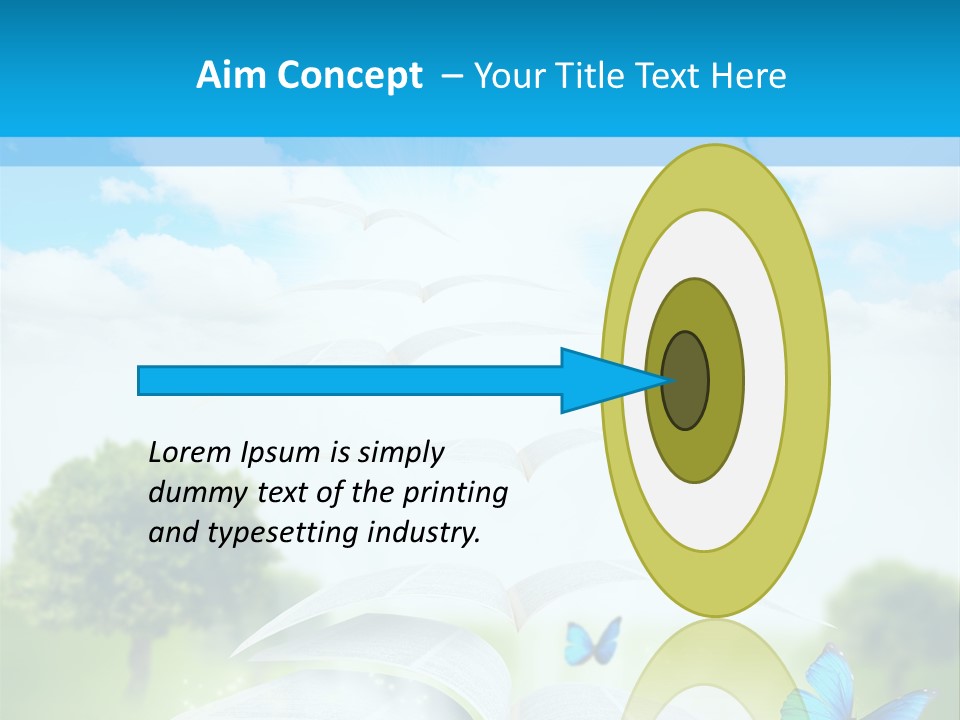 Aim Concept – Your Title Text Here

Lorem Ipsum is simply dummy text of the printing and typesetting industry.